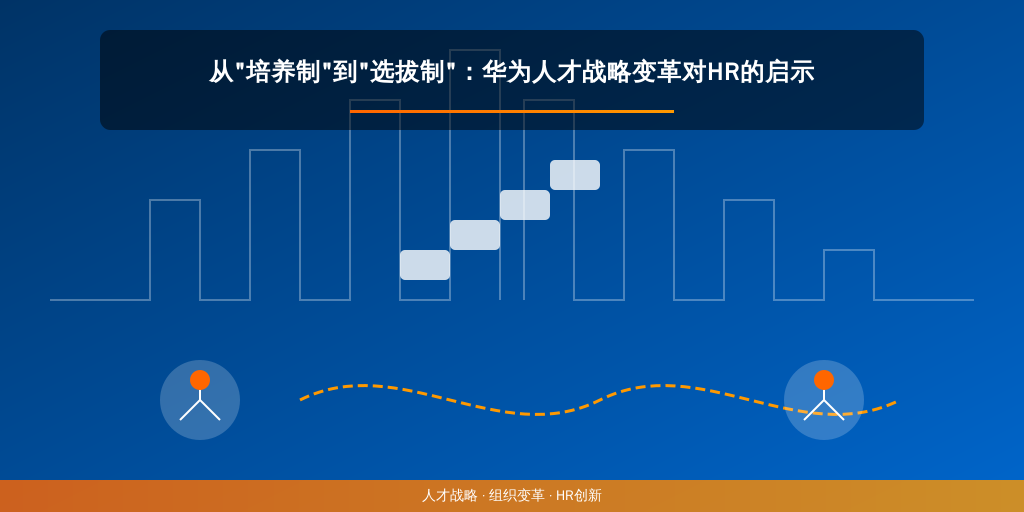 从"培养制"到"选拔制"：华为人才战略变革对HR的启示

人才战略 · 组织变革 · HR创新